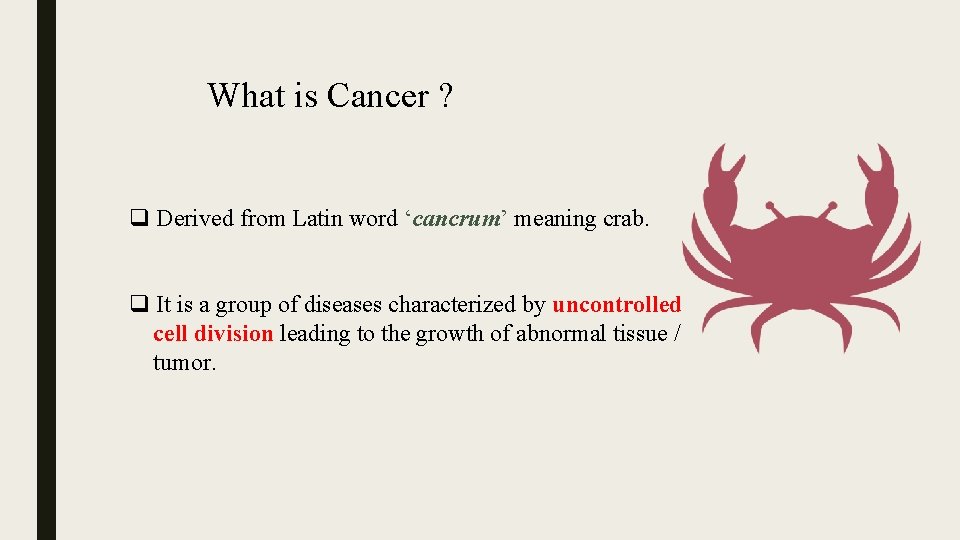 What is Cancer ?

❑ Derived from Latin word ‘cancrum’ meaning crab.

❑ It is a group of diseases characterized by uncontrolled cell division leading to the growth of abnormal tissue / tumor.